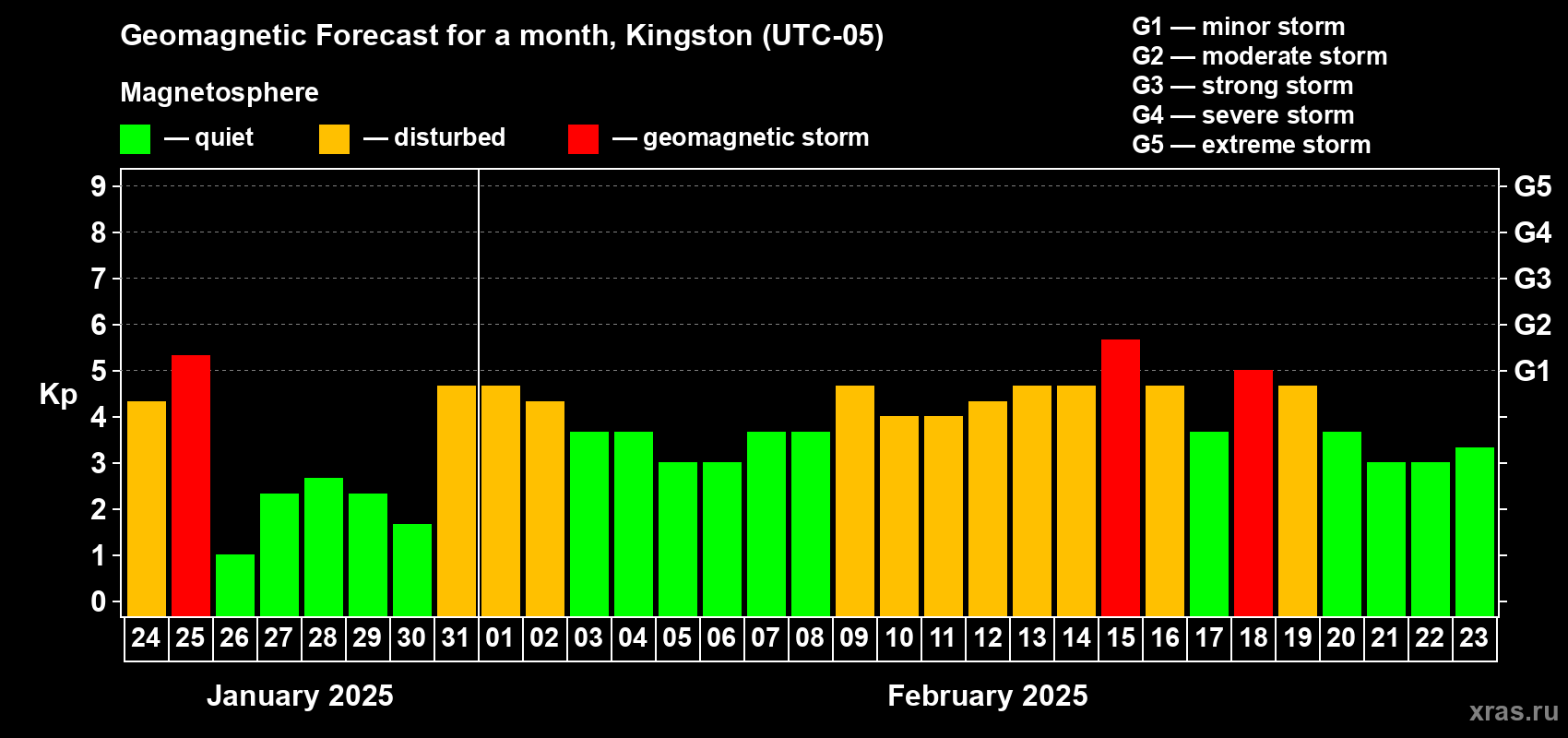 Geomagnetic Forecast for a month, Kingston (UTC-05)

Magnetosphere

— quiet — disturbed — geomagnetic storm

G1 — minor storm
G2 — moderate storm
G3 — strong storm
G4 — severe storm
G5 — extreme storm

Kp

9
8
7
6
5
4
3
2
1
0

G5
G4
G3
G2
G1

24 25 26 27 28 29 30 31 01 02 03 04 05 06 07 08 09 10 11 12 13 14 15 16 17 18 19 20 21 22 23

January 2025

February 2025

xras.ru